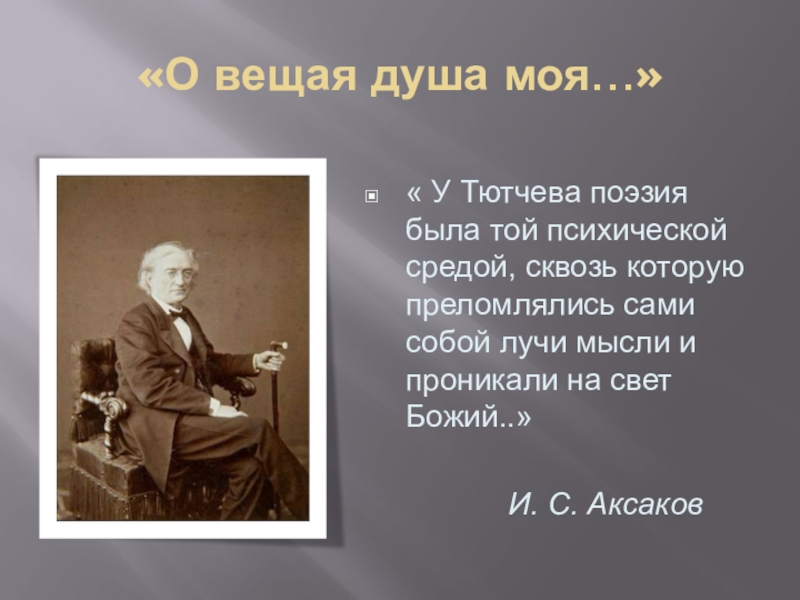 «О вещая душа моя…»

« У Тютчева поэзия была той психической средой, сквозь которую преломлялись сами собой лучи мысли и проникали на свет Божий..»

И. С. Аксаков